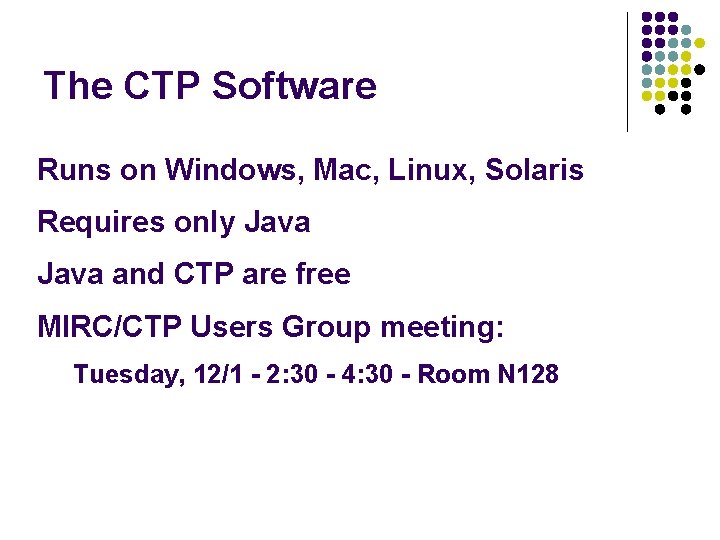 The CTP Software

Runs on Windows, Mac, Linux, Solaris

Requires only Java

Java and CTP are free

MIRC/CTP Users Group meeting:

Tuesday, 12/1 - 2:30 - 4:30 - Room N128